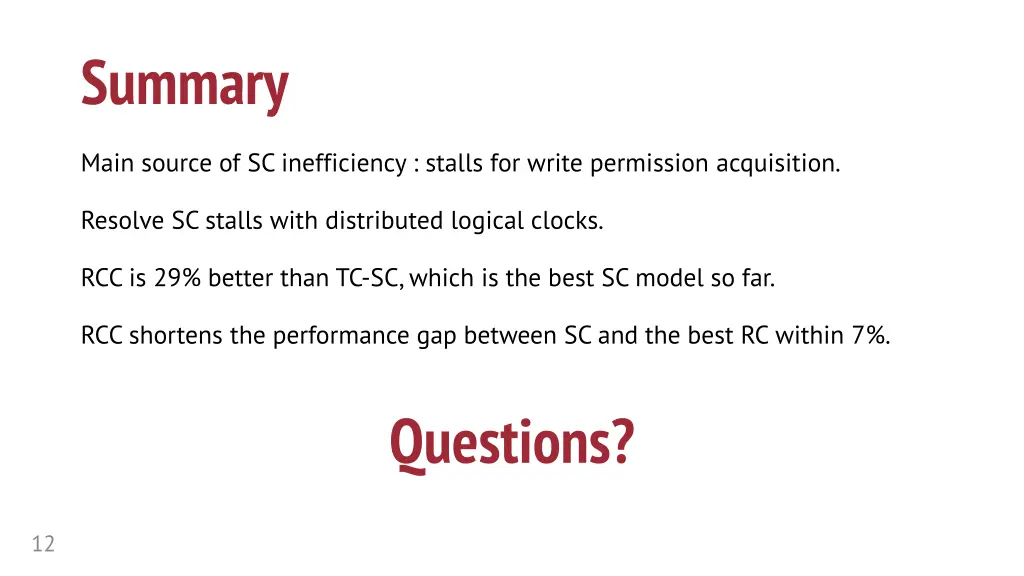 Summary

Main source of SC inefficiency : stalls for write permission acquisition.

Resolve SC stalls with distributed logical clocks.

RCC is 29% better than TC-SC, which is the best SC model so far.

RCC shortens the performance gap between SC and the best RC within 7%.

Questions?

12